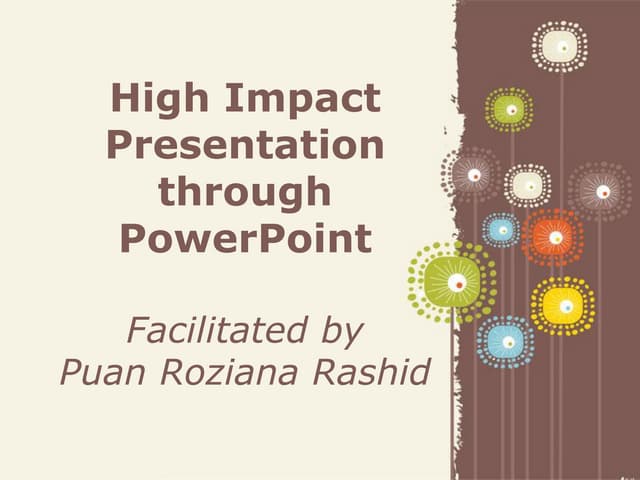 High Impact Presentation through PowerPoint

Facilitated by
Puan Roziana Rashid